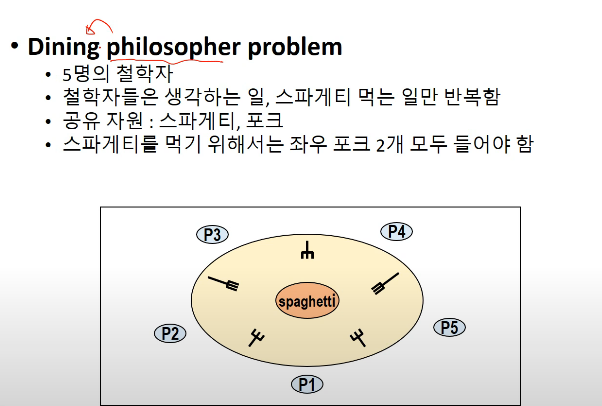 • Dining philosopher problem
• 5명의 철학자
• 철학자들은 생각하는 일, 스파게티 먹는 일만 반복함
• 공유 자원 : 스파게티, 포크
• 스파게티를 먹기 위해서는 좌우 포크 2개 모두 들어야 함

P3
P4
spaghetti
P2
P5
P1